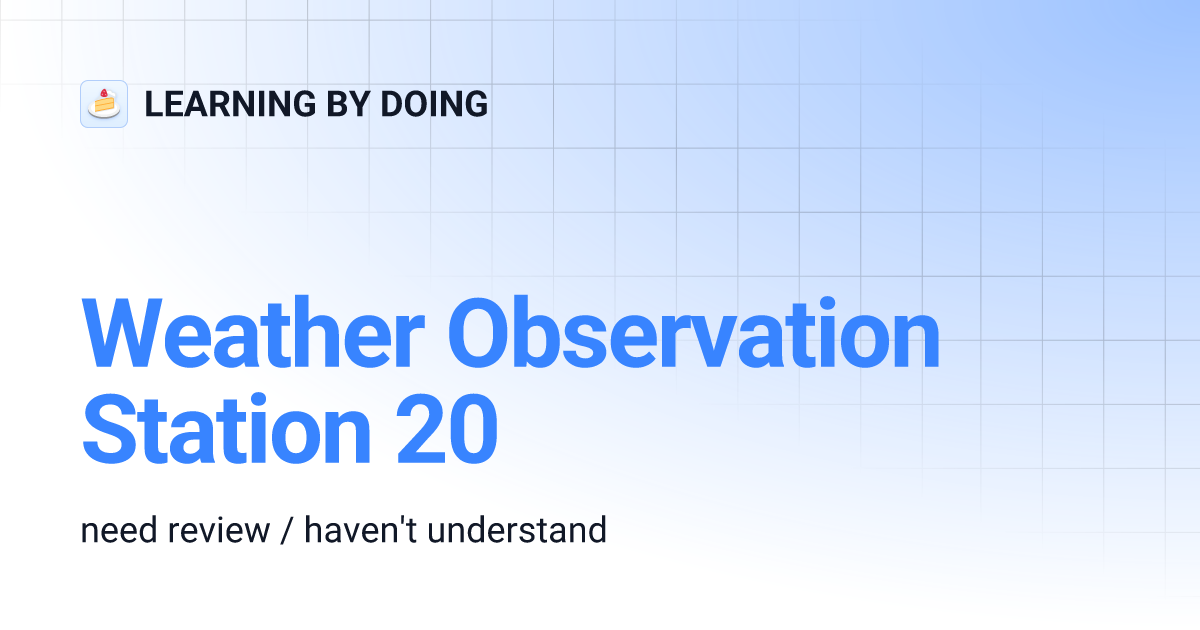 LEARNING BY DOING

Weather Observation Station 20

need review / haven't understand